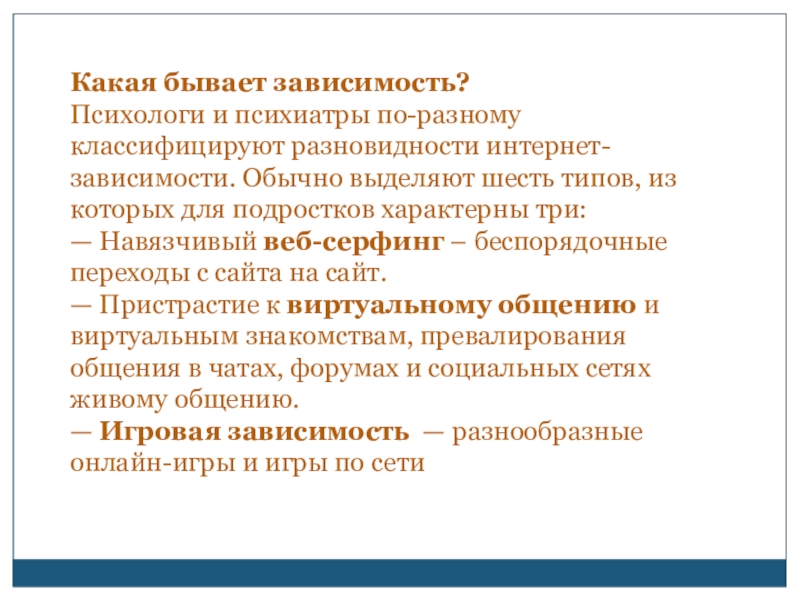 Какая бывает зависимость?
Психологи и психиатры по-разному классифицируют разновидности интернет-зависимости. Обычно выделяют шесть типов, из которых для подростков характерны три:
— Навязчивый веб-серфинг – беспорядочные переходы с сайта на сайт.
— Пристрастие к виртуальному общению и виртуальным знакомствам, превалирования общения в чатах, форумах и социальных сетях живому общению.
— Игровая зависимость — разнообразные онлайн-игры и игры по сети